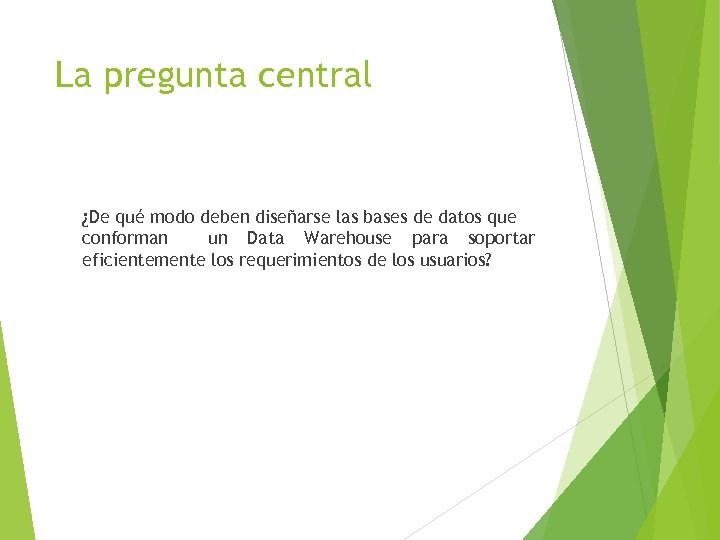 La pregunta central

¿De qué modo deben diseñarse las bases de datos que conforman un Data Warehouse para soportar eficientemente los requerimientos de los usuarios?